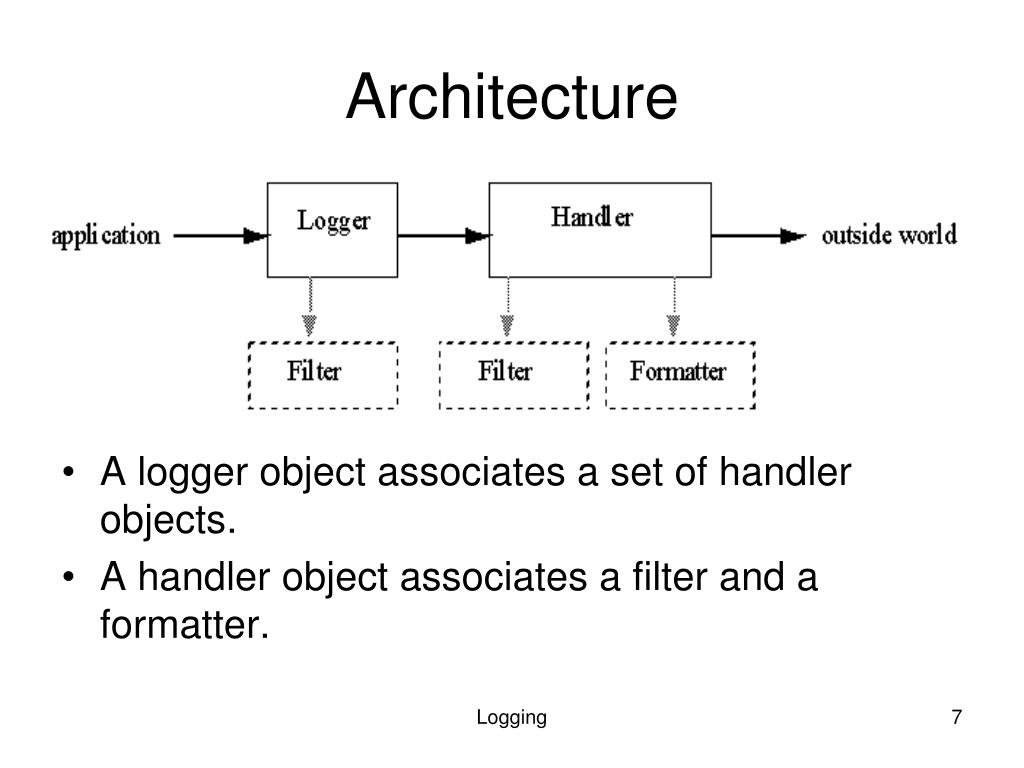 Architecture

application

Logger

Handler

outside world

Filter

Filter

Formatter

• A logger object associates a set of handler objects.
• A handler object associates a filter and a formatter.

Logging

7